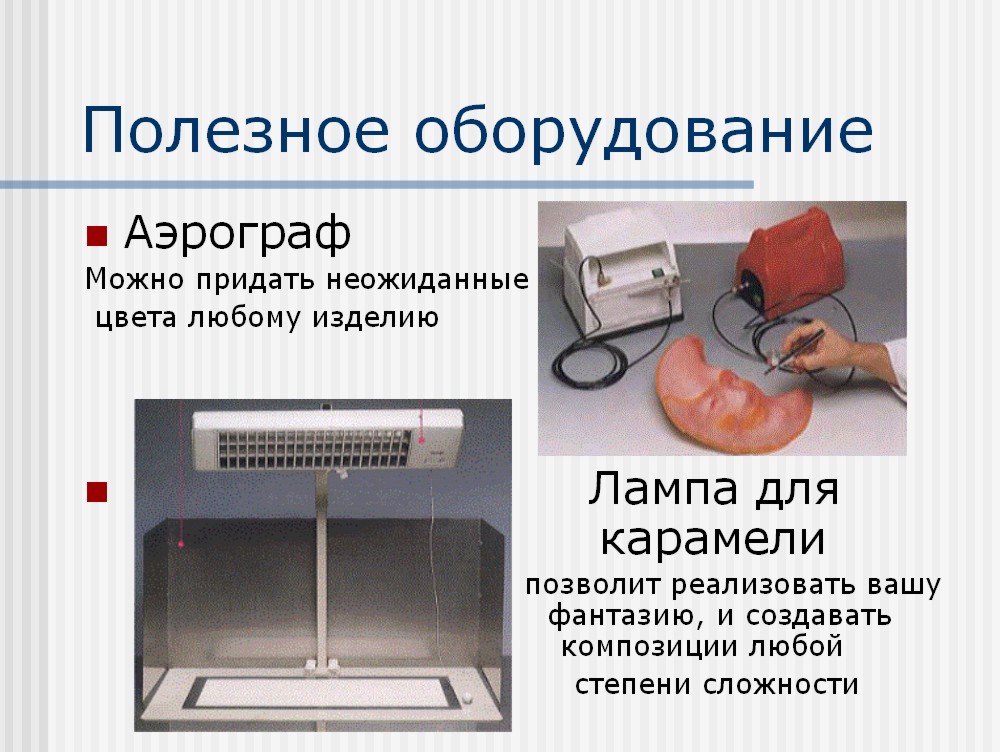 Полезное оборудование

Аэрограф

Можно придать неожиданные цвета любому изделию

Лампа для карамели

позволит реализовать вашу фантазию, и создавать композиции любой степени сложности